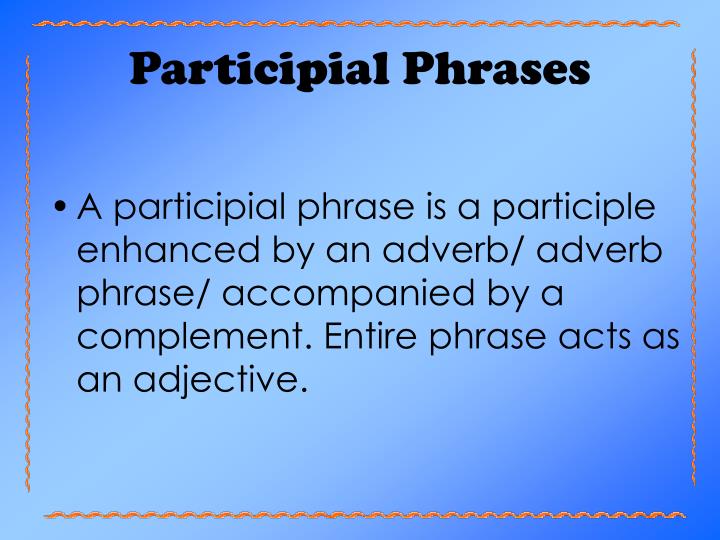 Participial Phrases

• A participial phrase is a participle enhanced by an adverb/ adverb phrase/ accompanied by a complement. Entire phrase acts as an adjective.